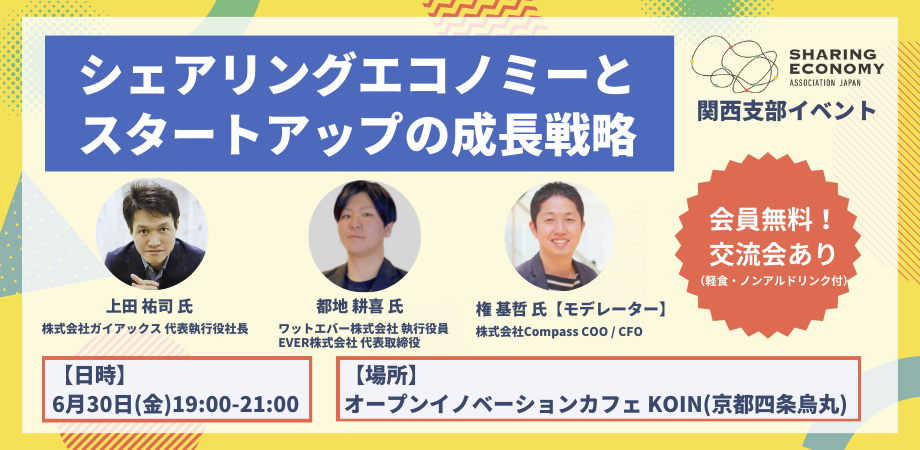 シェアリングエコノミーと
スタートアップの成長戦略

SHARING ECONOMY ASSOCIATION JAPAN
関西支部イベント

会員無料！
交流会あり
（軽食・ノンアルドリンク付）

上田 祐司 氏
株式会社ガイアックス 代表執行役社長

都地 耕喜 氏
ワットエバー株式会社 執行役員
EVER株式会社 代表取締役

権 基哲 氏【モデレーター】
株式会社Compass COO / CFO

【日時】
6月30日(金)19:00-21:00

【場所】
オープンイノベーションカフェ KOIN(京都四条烏丸)